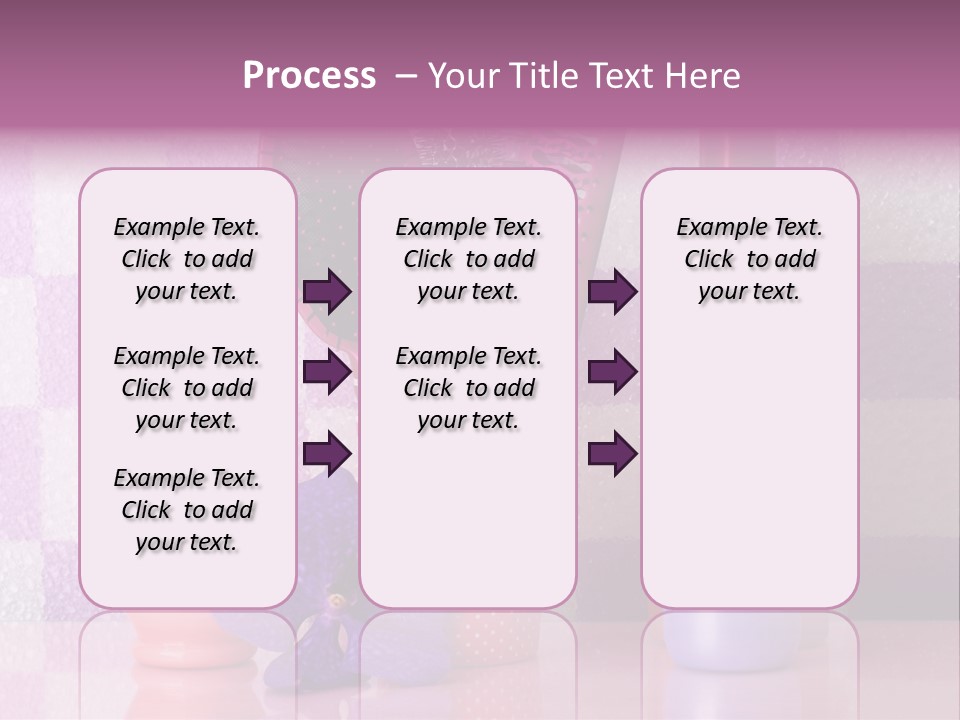 Process – Your Title Text Here

Example Text. Click to add your text.

Example Text. Click to add your text.

Example Text. Click to add your text.

Example Text. Click to add your text.

Example Text. Click to add your text.

Example Text. Click to add your text.